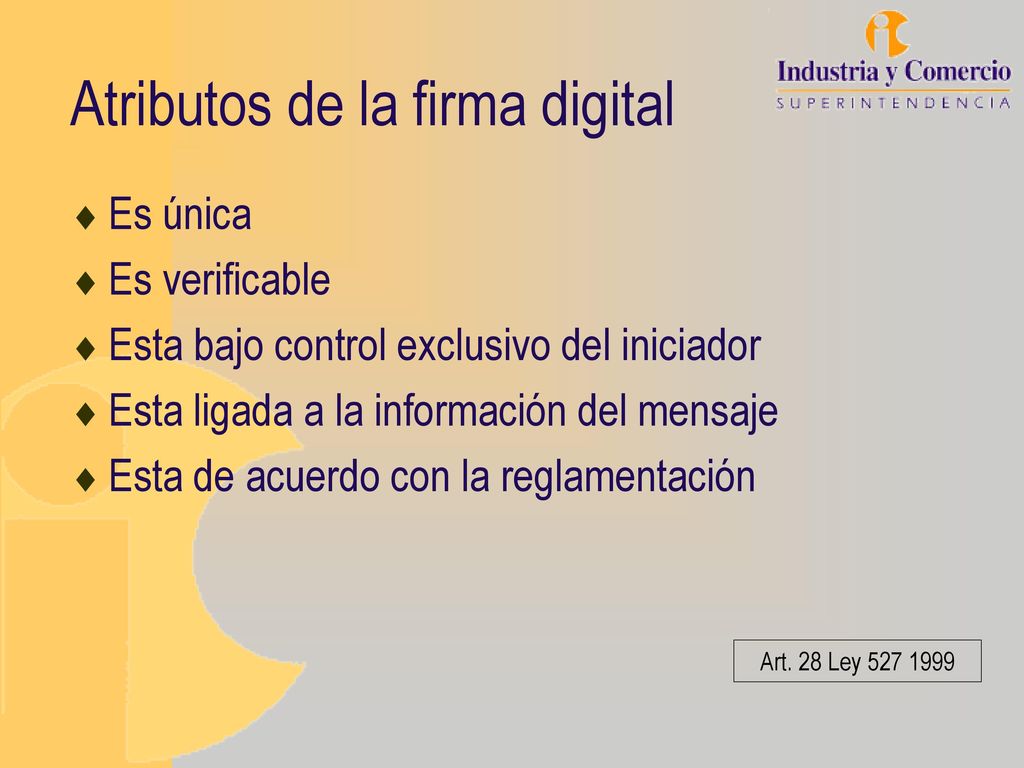 Industria y Comercio
SUPERINTENDENCIA

Atributos de la firma digital

♦ Es única
♦ Es verificable
♦ Esta bajo control exclusivo del iniciador
♦ Esta ligada a la información del mensaje
♦ Esta de acuerdo con la reglamentación

Art. 28 Ley 527 1999